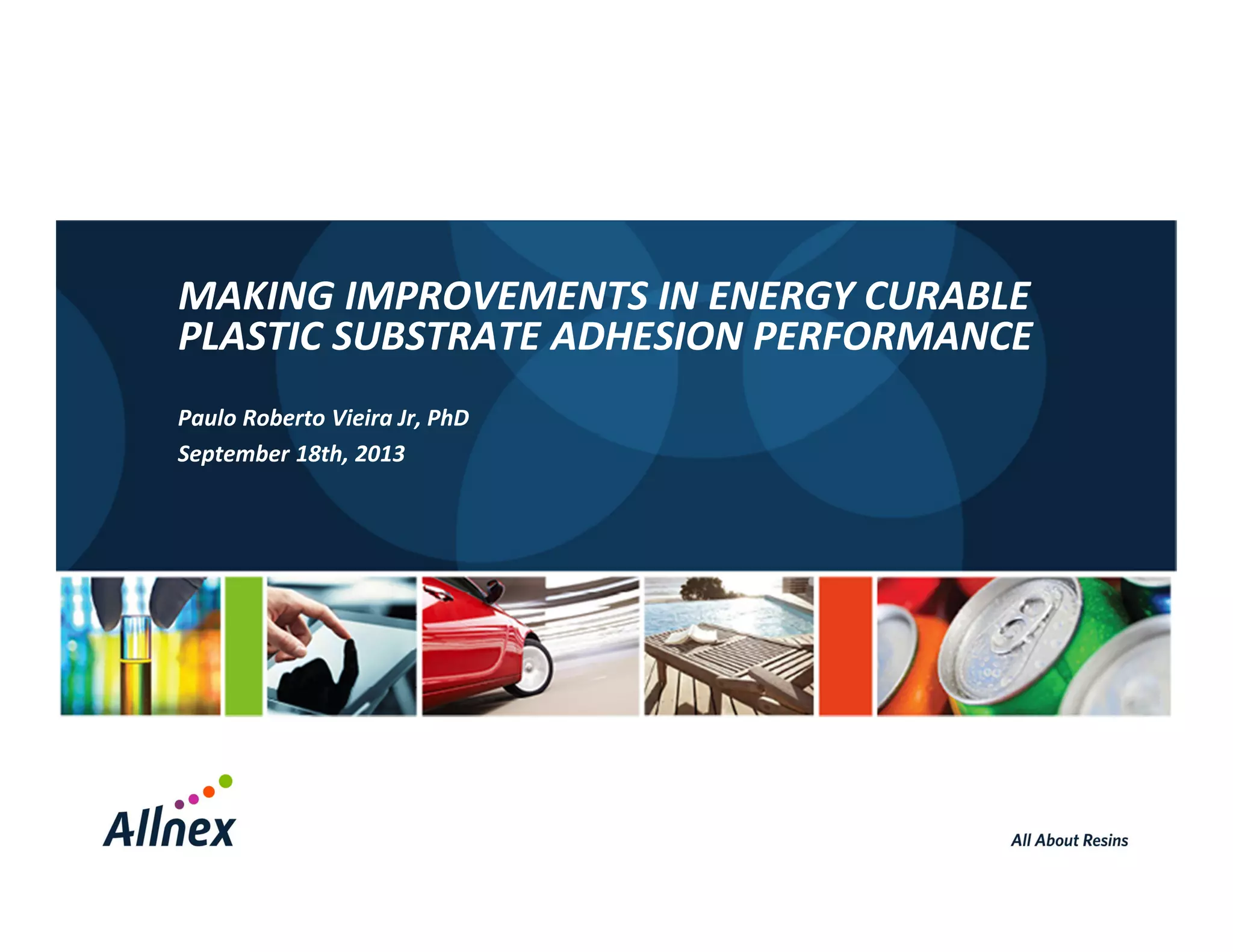 MAKING IMPROVEMENTS IN ENERGY CURABLE PLASTIC SUBSTRATE ADHESION PERFORMANCE

Paulo Roberto Vieira Jr, PhD

September 18th, 2013

Allnex

All About Resins